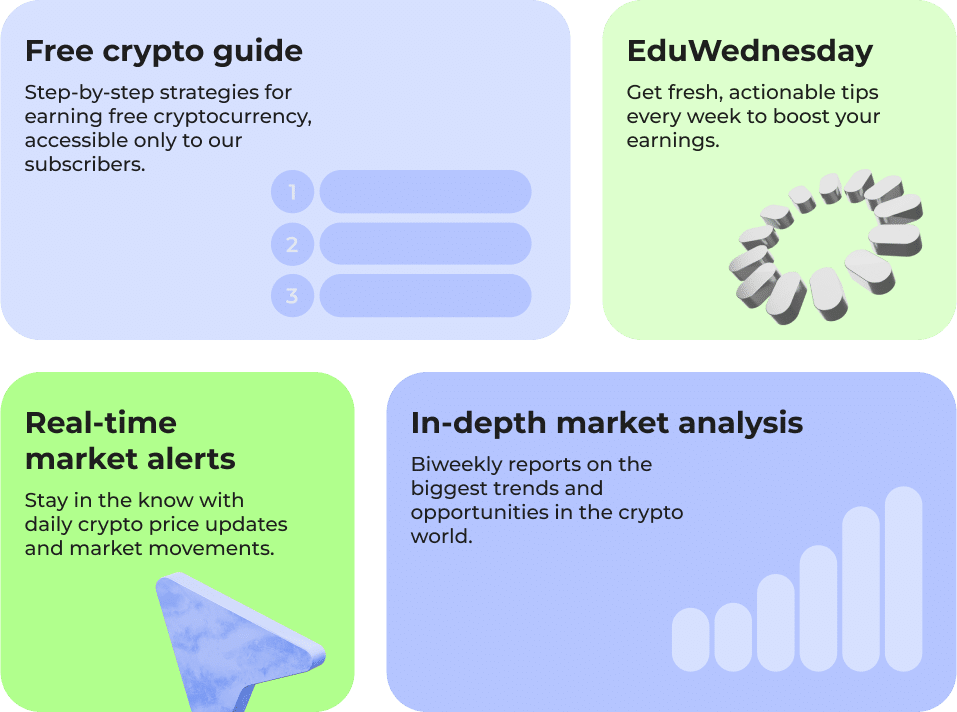 Free crypto guide

Step-by-step strategies for earning free cryptocurrency, accessible only to our subscribers.

1

2

3

EduWednesday

Get fresh, actionable tips every week to boost your earnings.

Real-time market alerts

Stay in the know with daily crypto price updates and market movements.

In-depth market analysis

Biweekly reports on the biggest trends and opportunities in the crypto world.